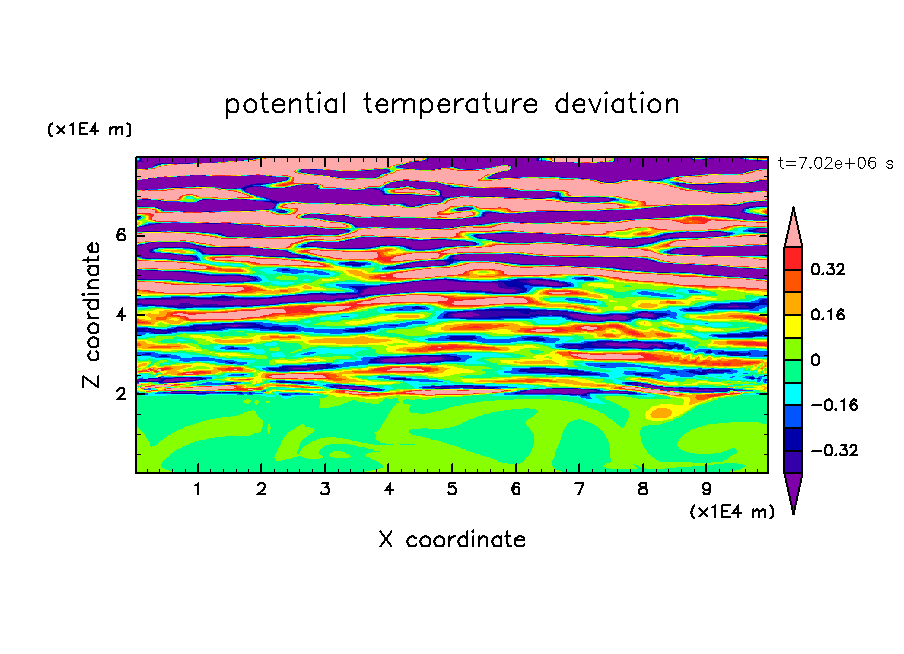 potential temperature deviation

(x1E4 m)

t=7.02e+06 s

Z coordinate

6

4

2

0.32

0.16

0

−0.16

−0.32

1 2 3 4 5 6 7 8 9

(x1E4 m)

X coordinate